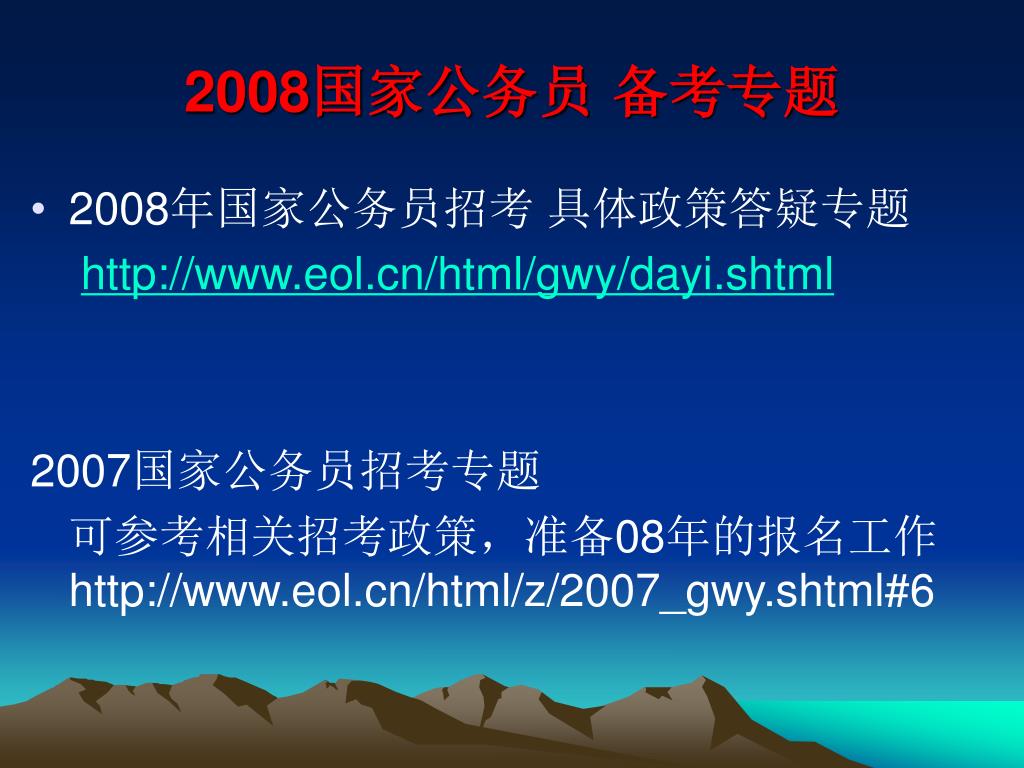 2008国家公务员 备考专题

• 2008年国家公务员招考 具体政策答疑专题
http://www.eol.cn/html/gwy/dayi.shtml

2007国家公务员招考专题
可参考相关招考政策，准备08年的报名工作
http://www.eol.cn/html/z/2007_gwy.shtml#6